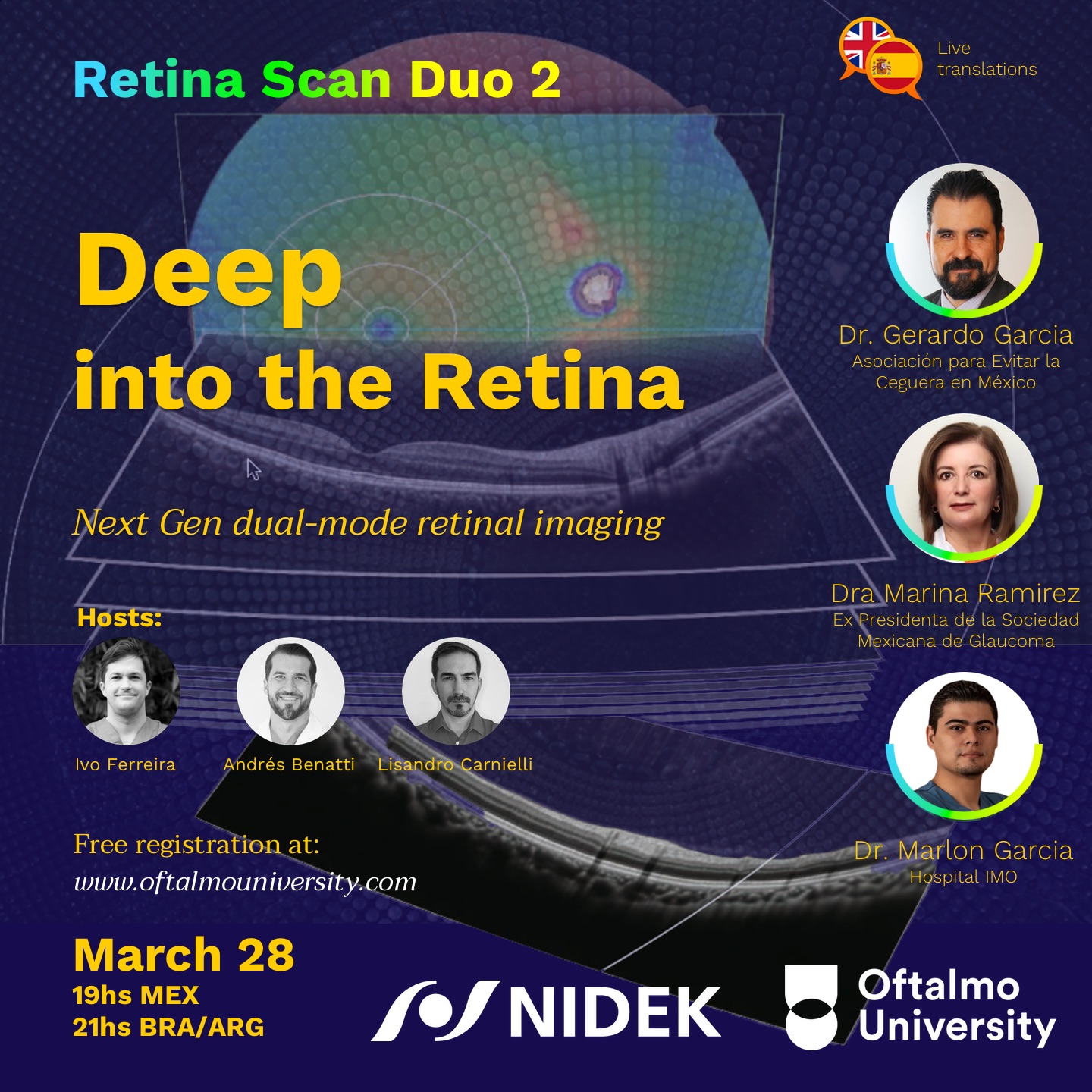 Retina Scan Duo 2

Live translations

Deep into the Retina

Next Gen dual-mode retinal imaging

Dr. Gerardo Garcia
Asociación para Evitar la Ceguera en México

Dra Marina Ramirez
Ex Presidenta de la Sociedad Mexicana de Glaucoma

Dr. Marlon Garcia
Hospital IMO

Hosts:

Ivo Ferreira

Andrés Benatti

Lisandro Carnielli

Free registration at:
www.oftalmouniversity.com

March 28
19hs MEX
21hs BRA/ARG

NIDEK

Oftalmo University